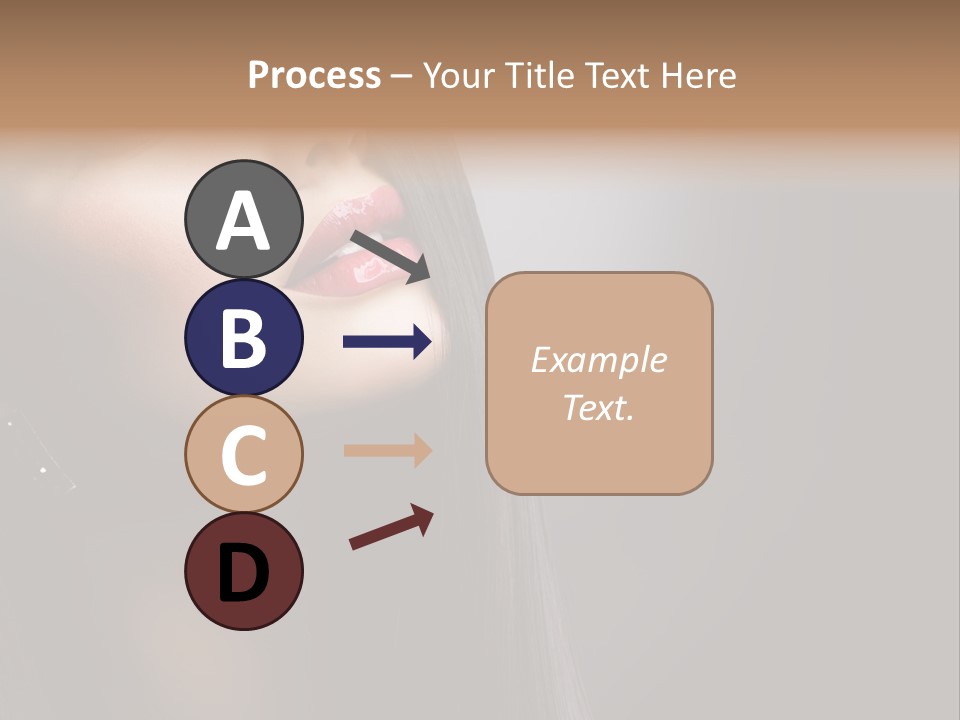 Process – Your Title Text Here

A

B

C

D

Example Text.